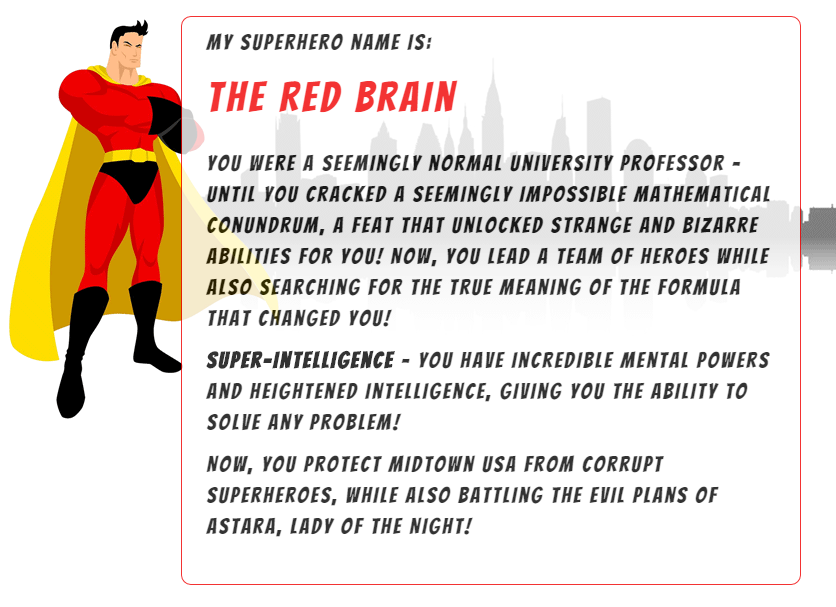 MY SUPERHERO NAME IS:

THE RED BRAIN

YOU WERE A SEEMINGLY NORMAL UNIVERSITY PROFESSOR - UNTIL YOU CRACKED A SEEMINGLY IMPOSSIBLE MATHEMATICAL CONUNDRUM, A FEAT THAT UNLOCKED STRANGE AND BIZARRE ABILITIES FOR YOU! NOW, YOU LEAD A TEAM OF HEROES WHILE ALSO SEARCHING FOR THE TRUE MEANING OF THE FORMULA THAT CHANGED YOU!

SUPER-INTELLIGENCE - YOU HAVE INCREDIBLE MENTAL POWERS AND HEIGHTENED INTELLIGENCE, GIVING YOU THE ABILITY TO SOLVE ANY PROBLEM!

NOW, YOU PROTECT MIDTOWN USA FROM CORRUPT SUPERHEROES, WHILE ALSO BATTLING THE EVIL PLANS OF ASTARA, LADY OF THE NIGHT!